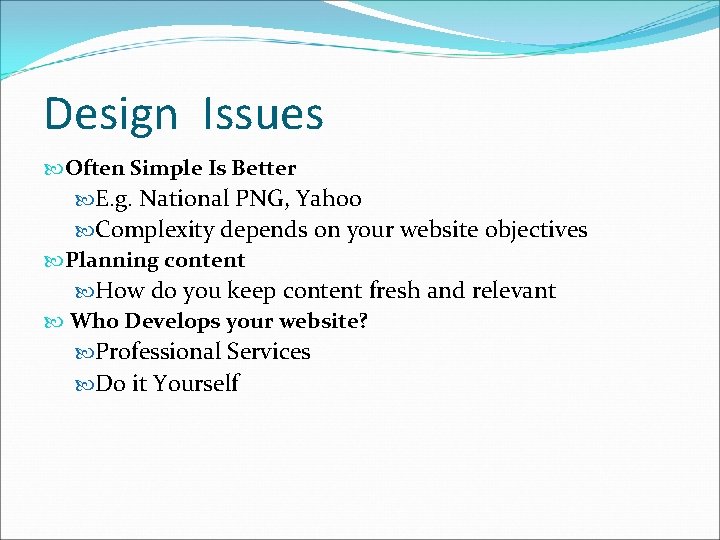 Design Issues

Often Simple Is Better

E.g. National PNG, Yahoo

Complexity depends on your website objectives

Planning content

How do you keep content fresh and relevant

Who Develops your website?

Professional Services

Do it Yourself